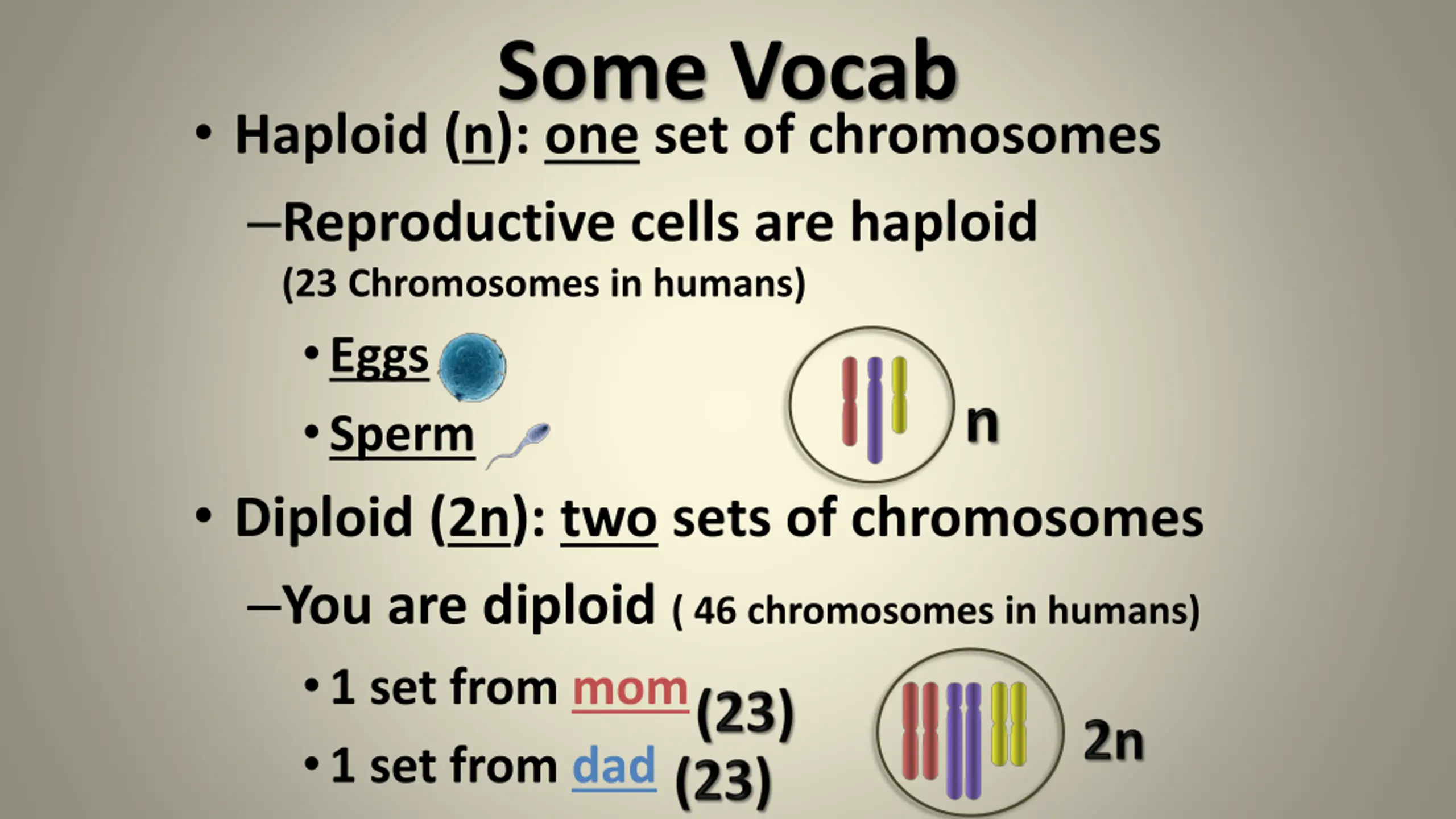 Some Vocab

• Haploid (n): one set of chromosomes

–Reproductive cells are haploid (23 Chromosomes in humans)

• Eggs

• Sperm

n

• Diploid (2n): two sets of chromosomes

–You are diploid ( 46 chromosomes in humans)

• 1 set from mom (23)

• 1 set from dad (23)

2n